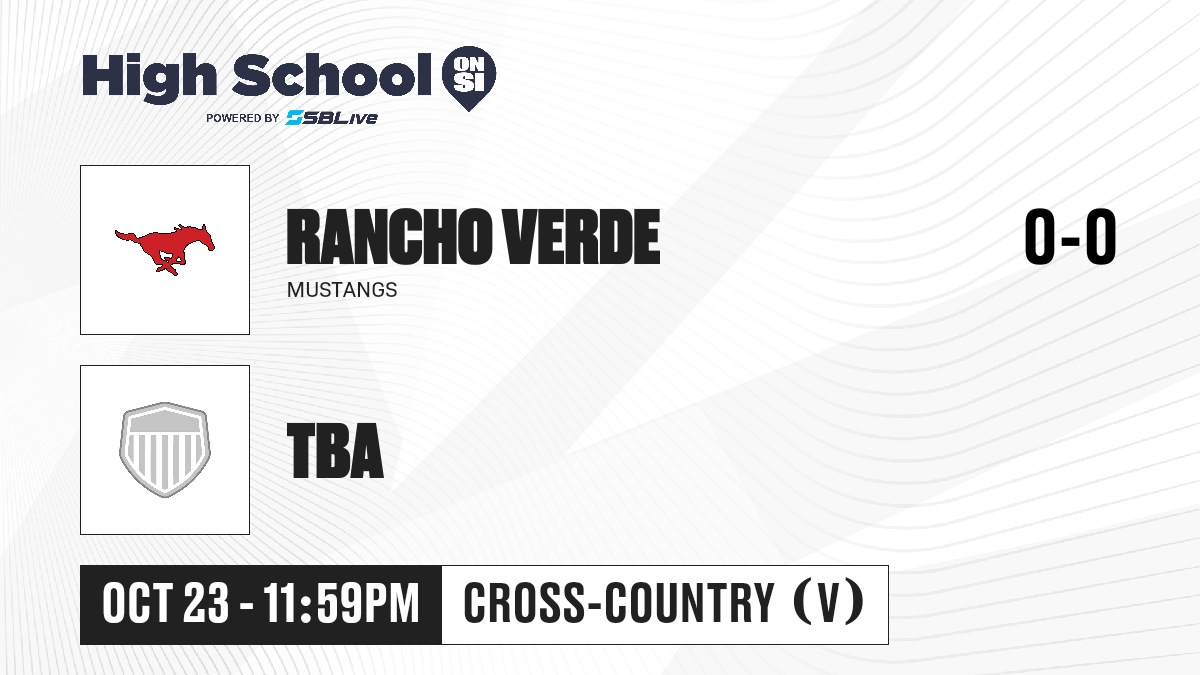 High School ON SI
POWERED BY SBLive

RANCHO VERDE
MUSTANGS

0-0

TBA

OCT 23 - 11:59PM

CROSS-COUNTRY (V)